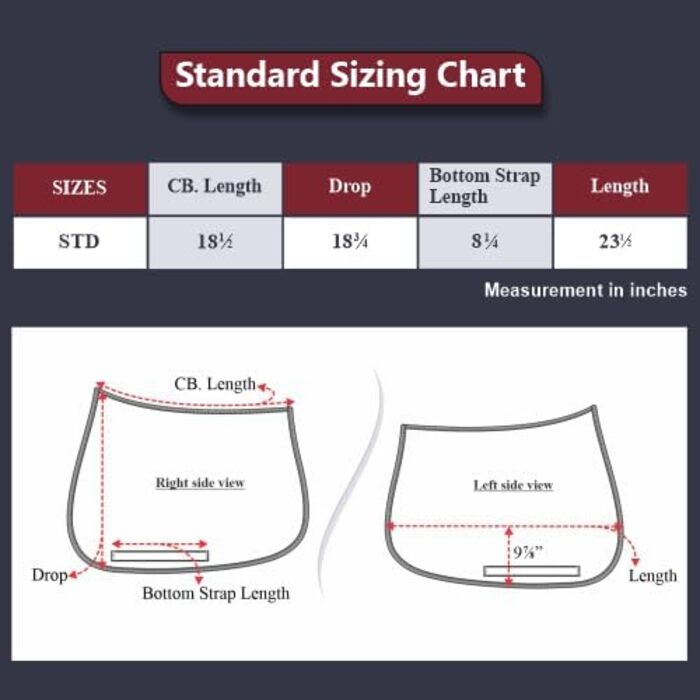 Standard Sizing Chart

| SIZES | CB. Length | Drop | Bottom Strap Length | Length |
|---|---|---|---|---|
| STD | 18½ | 18¾ | 8¼ | 23½ |

Measurement in inches

CB. Length

Right side view

Drop

Bottom Strap Length

Left side view

9⅞"

Length